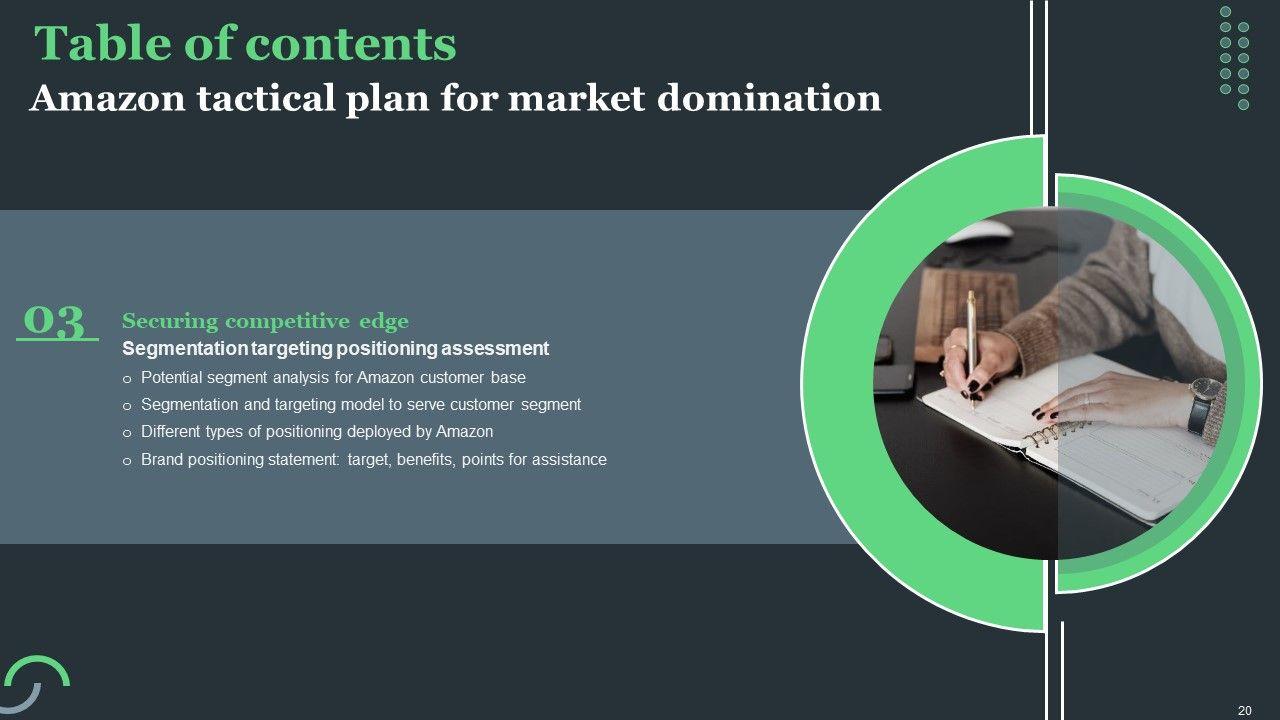 Table of contents
Amazon tactical plan for market domination

03

Securing competitive edge
Segmentation targeting positioning assessment
o Potential segment analysis for Amazon customer base
o Segmentation and targeting model to serve customer segment
o Different types of positioning deployed by Amazon
o Brand positioning statement: target, benefits, points for assistance

20